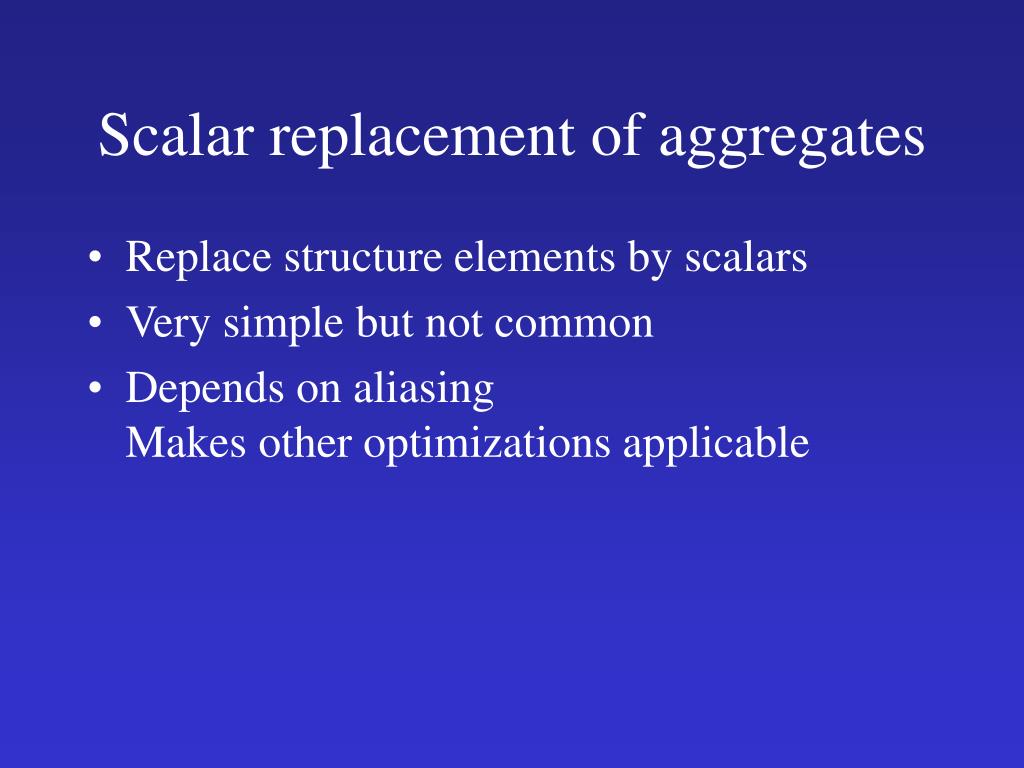 Scalar replacement of aggregates

• Replace structure elements by scalars
• Very simple but not common
• Depends on aliasing
Makes other optimizations applicable